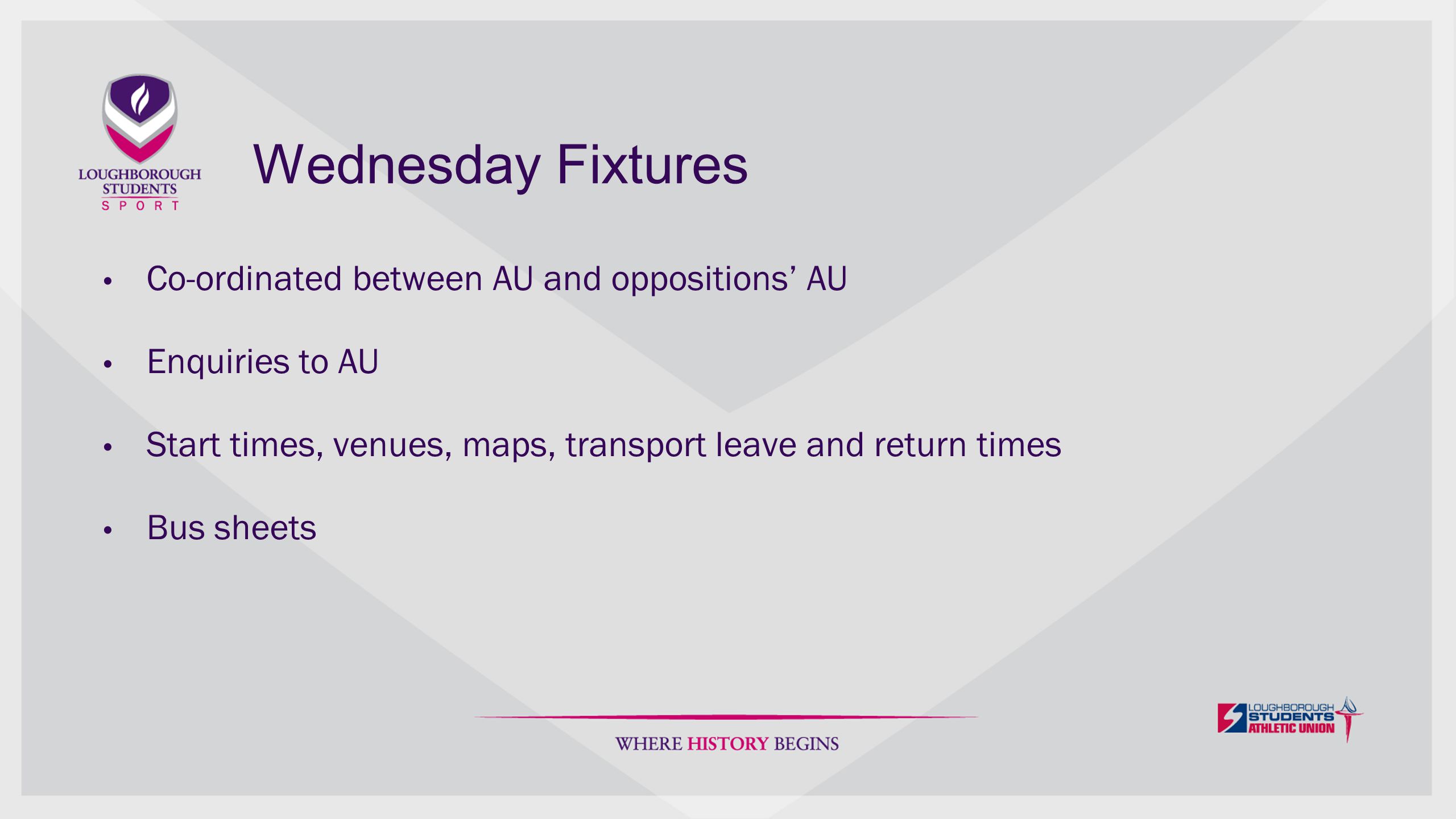 LOUGHBOROUGH STUDENTS SPORT

Wednesday Fixtures

• Co-ordinated between AU and oppositions' AU

• Enquiries to AU

• Start times, venues, maps, transport leave and return times

• Bus sheets

WHERE HISTORY BEGINS

LOUGHBOROUGH STUDENTS ATHLETIC UNION